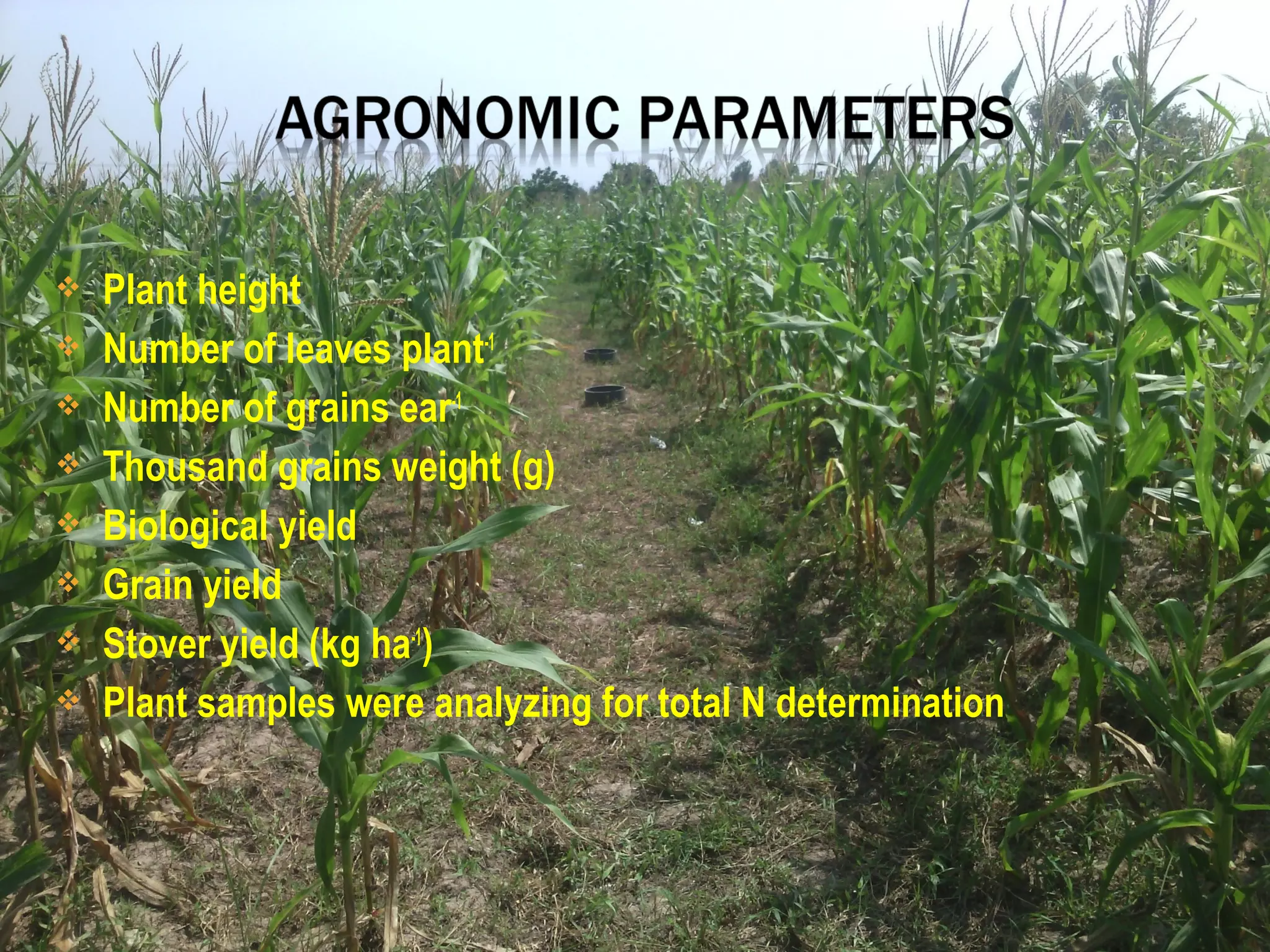 AGRONOMIC PARAMETERS

❖ Plant height
❖ Number of leaves plant$^{-1}$
❖ Number of grains ear$^{-1}$
❖ Thousand grains weight (g)
❖ Biological yield
❖ Grain yield
❖ Stover yield (kg ha$^{-1}$)
❖ Plant samples were analyzing for total N determination